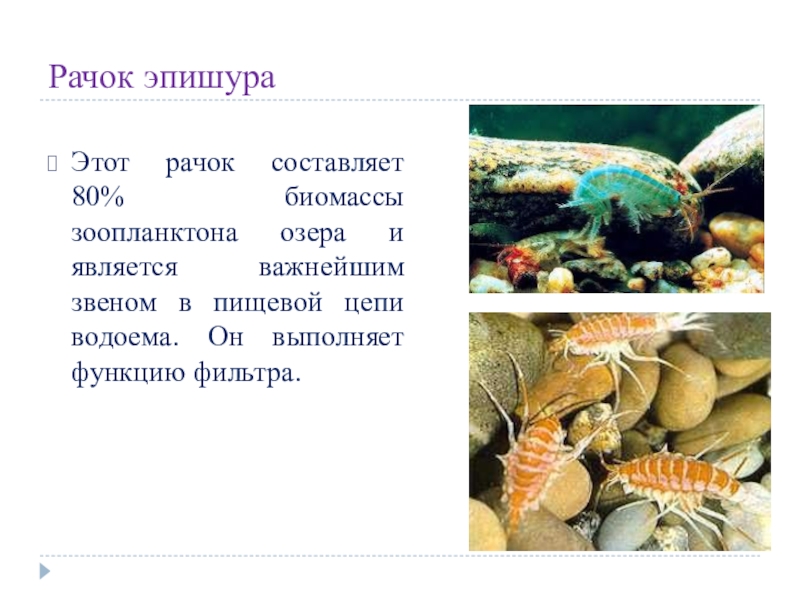 Рачок эпишура

Этот рачок составляет 80% биомассы зоопланктона озера и является важнейшим звеном в пищевой цепи водоема. Он выполняет функцию фильтра.